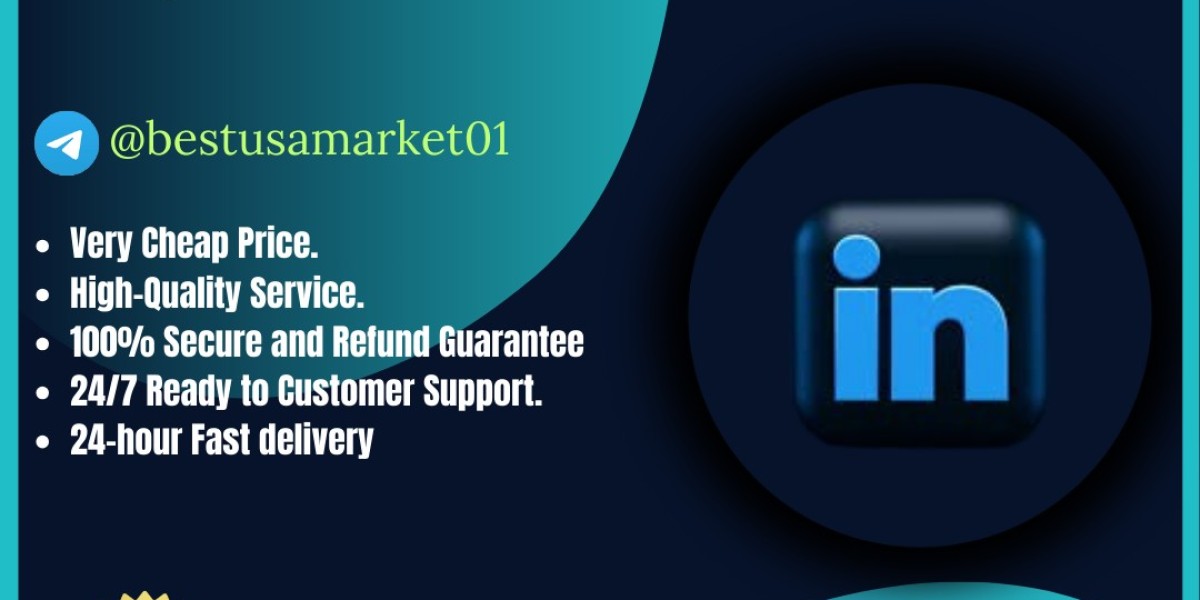 @bestusamarket01

- Very Cheap Price.
- High-Quality Service.
- 100% Secure and Refund Guarantee
- 24/7 Ready to Customer Support.
- 24-hour Fast delivery

in